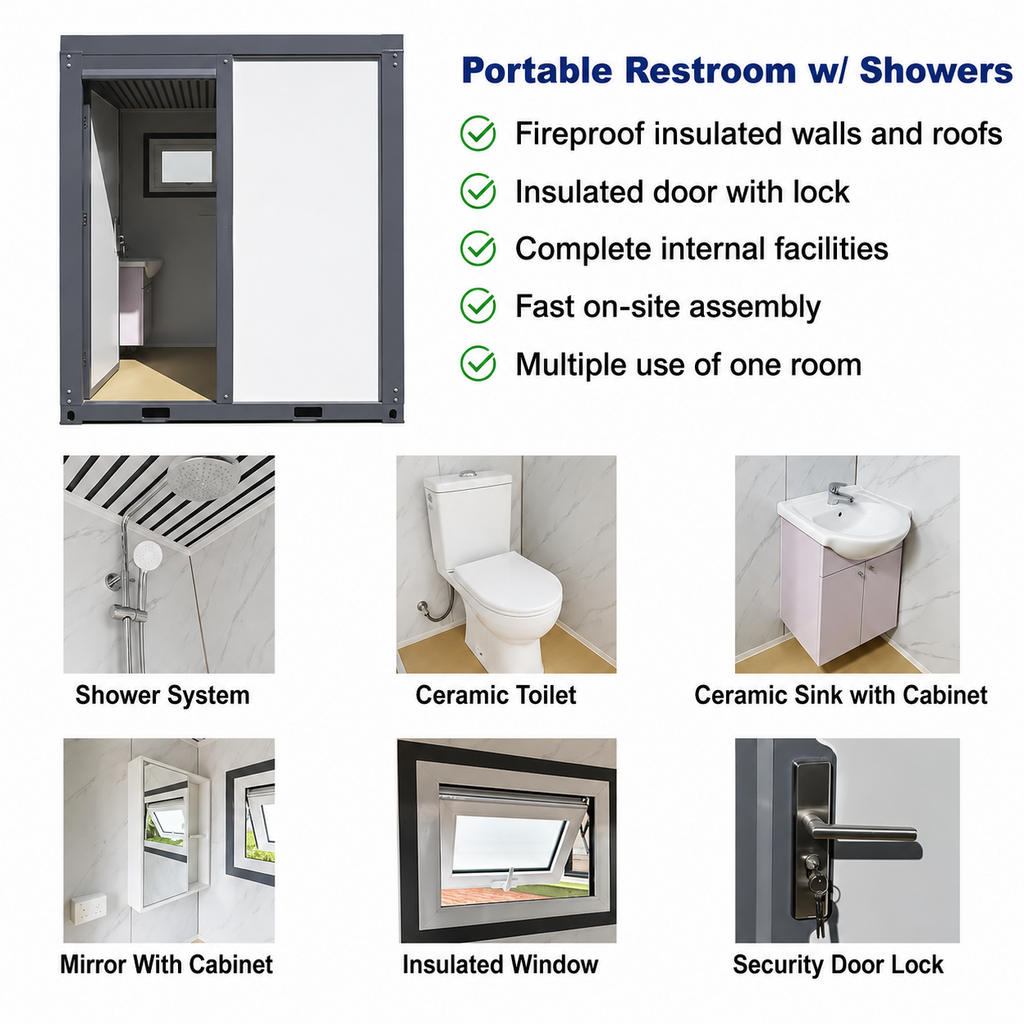 Portable Restroom w/ Showers

Fireproof insulated walls and roofs
Insulated door with lock
Complete internal facilities
Fast on-site assembly
Multiple use of one room

Shower System
Ceramic Toilet
Ceramic Sink with Cabinet

Mirror With Cabinet
Insulated Window
Security Door Lock